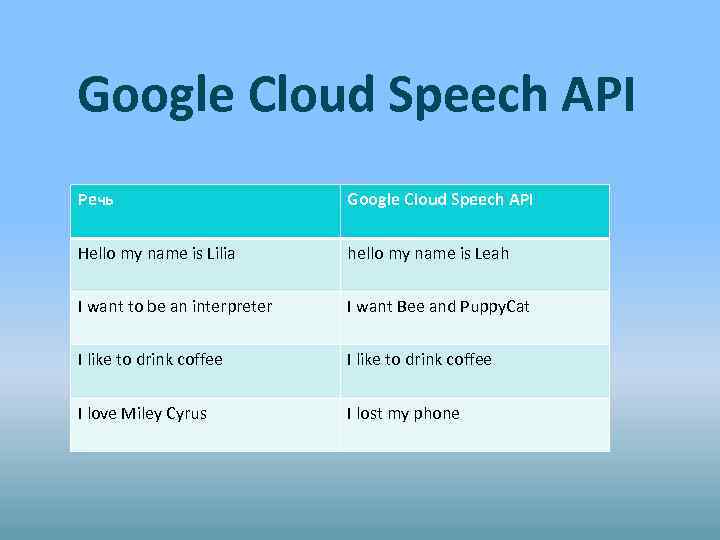 Google Cloud Speech API

| Речь | Google Cloud Speech API |
|---|---|
| Hello my name is Lilia | hello my name is Leah |
| I want to be an interpreter | I want Bee and PuppyCat |
| I like to drink coffee | I like to drink coffee |
| I love Miley Cyrus | I lost my phone |